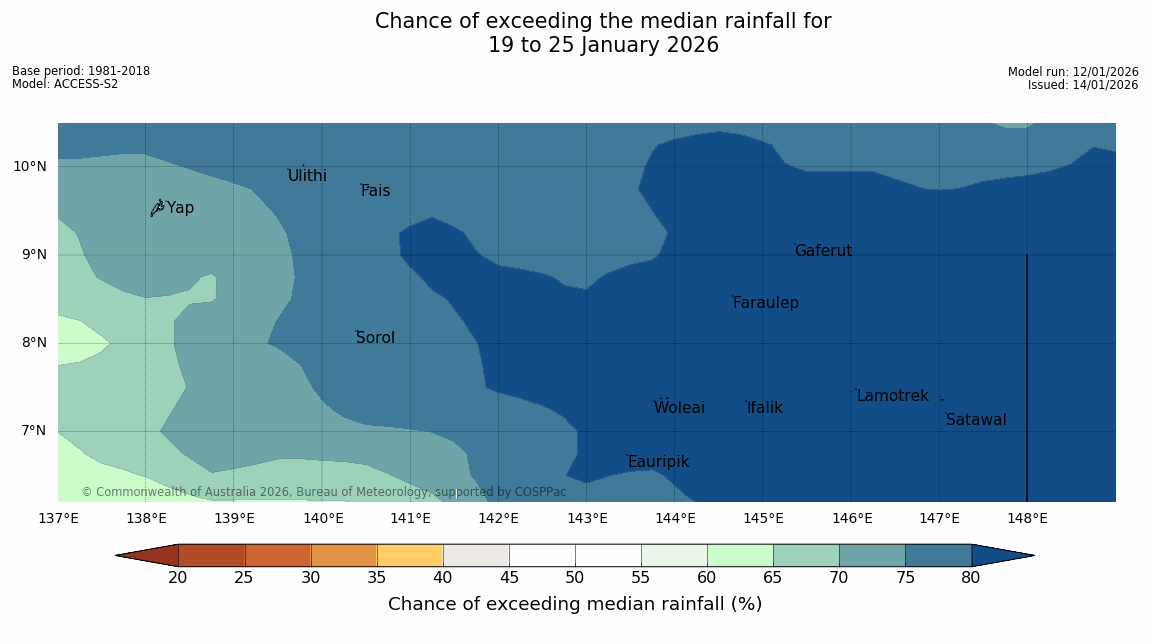 Chance of exceeding the median rainfall for
19 to 25 January 2026

Base period: 1981-2018
Model: ACCESS-S2

Model run: 12/01/2026
Issued: 14/01/2026

10°N
9°N
8°N
7°N

Ulithi
Fais
Yap
Gaferut
Faraulep
Sorol
Lamotrek
Woleai
Ifalik
Satawal
Eauripik

© Commonwealth of Australia 2026, Bureau of Meteorology, supported by COSPPac

137°E 138°E 139°E 140°E 141°E 142°E 143°E 144°E 145°E 146°E 147°E 148°E

20 25 30 35 40 45 50 55 60 65 70 75 80

Chance of exceeding median rainfall (%)